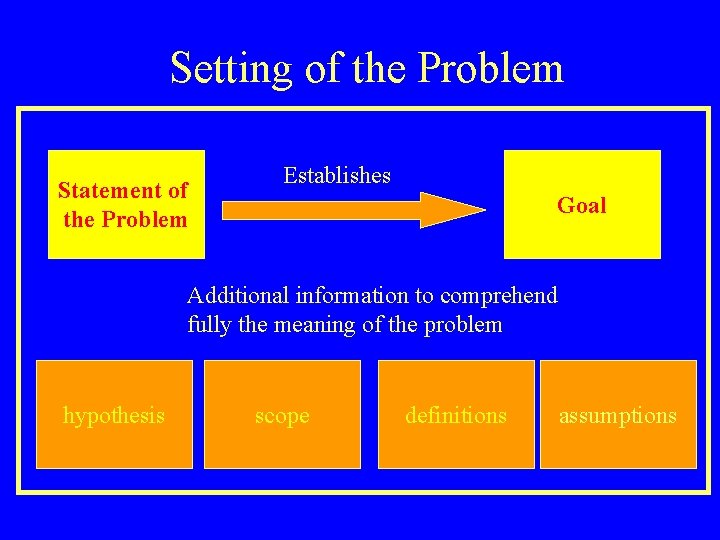 Setting of the Problem

Statement of the Problem

Establishes

Goal

Additional information to comprehend fully the meaning of the problem

hypothesis

scope

definitions

assumptions